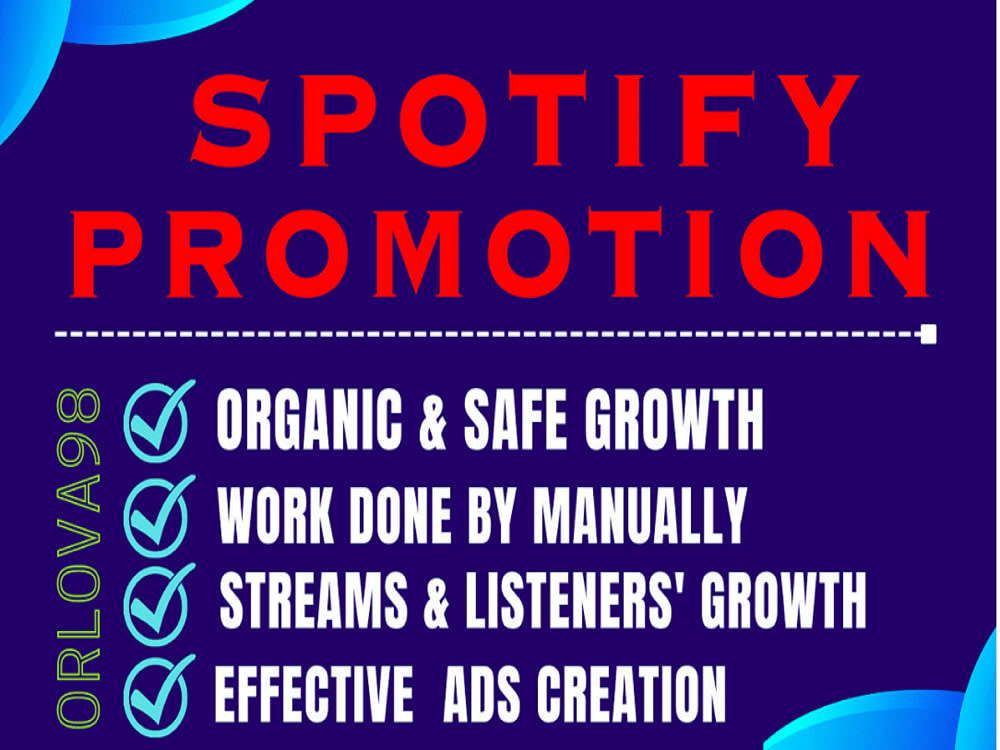 SPOTIFY PROMOTION

ORLOVA98

ORGANIC & SAFE GROWTH

WORK DONE BY MANUALLY

STREAMS & LISTENERS' GROWTH

EFFECTIVE ADS CREATION